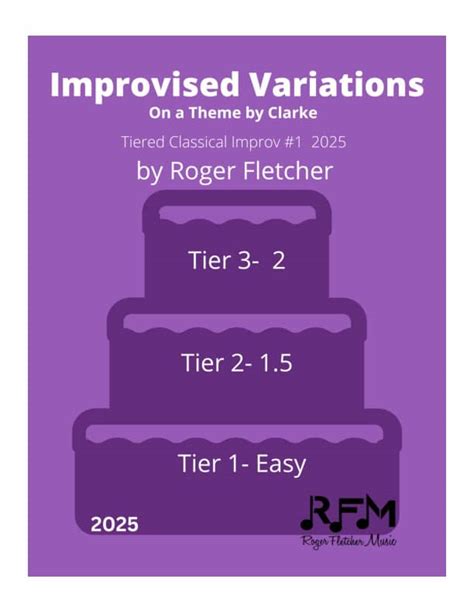 Improvised Variations
On a Theme by Clarke

Tiered Classical Improv #1 2025

by Roger Fletcher

Tier 3- 2

Tier 2- 1.5

Tier 1- Easy

2025

RFM
Roger Fletcher Music